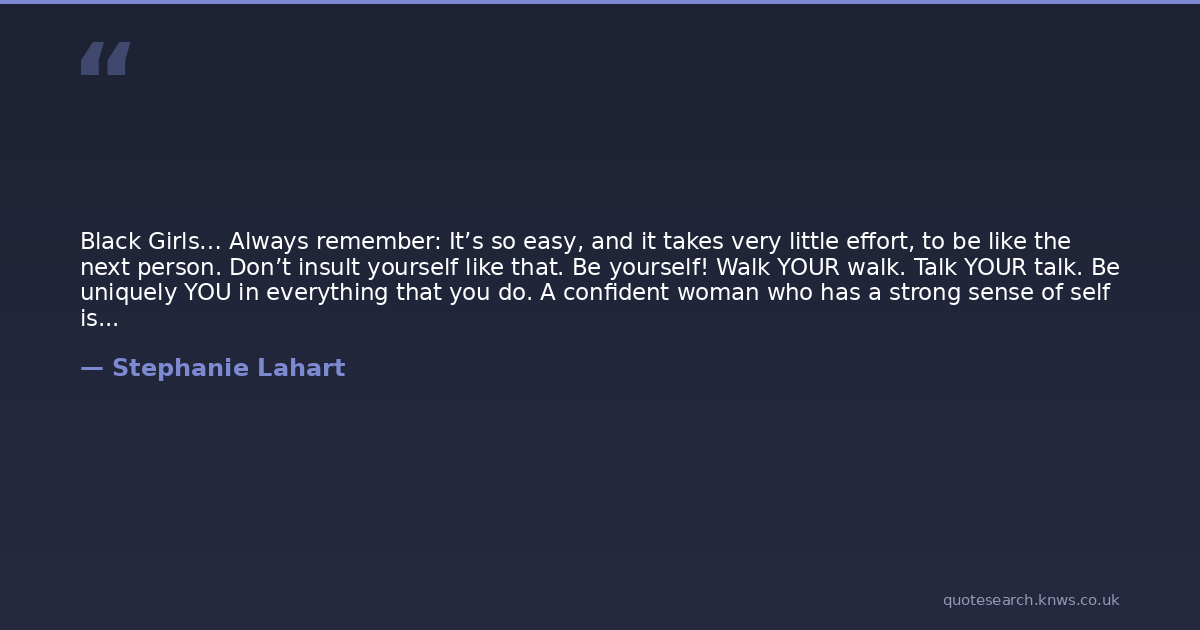 “

Black Girls… Always remember: It’s so easy, and it takes very little effort, to be like the next person. Don’t insult yourself like that. Be yourself! Walk YOUR walk. Talk YOUR talk. Be uniquely YOU in everything that you do. A confident woman who has a strong sense of self is...

— Stephanie Lahart

quotesearch.knws.co.uk